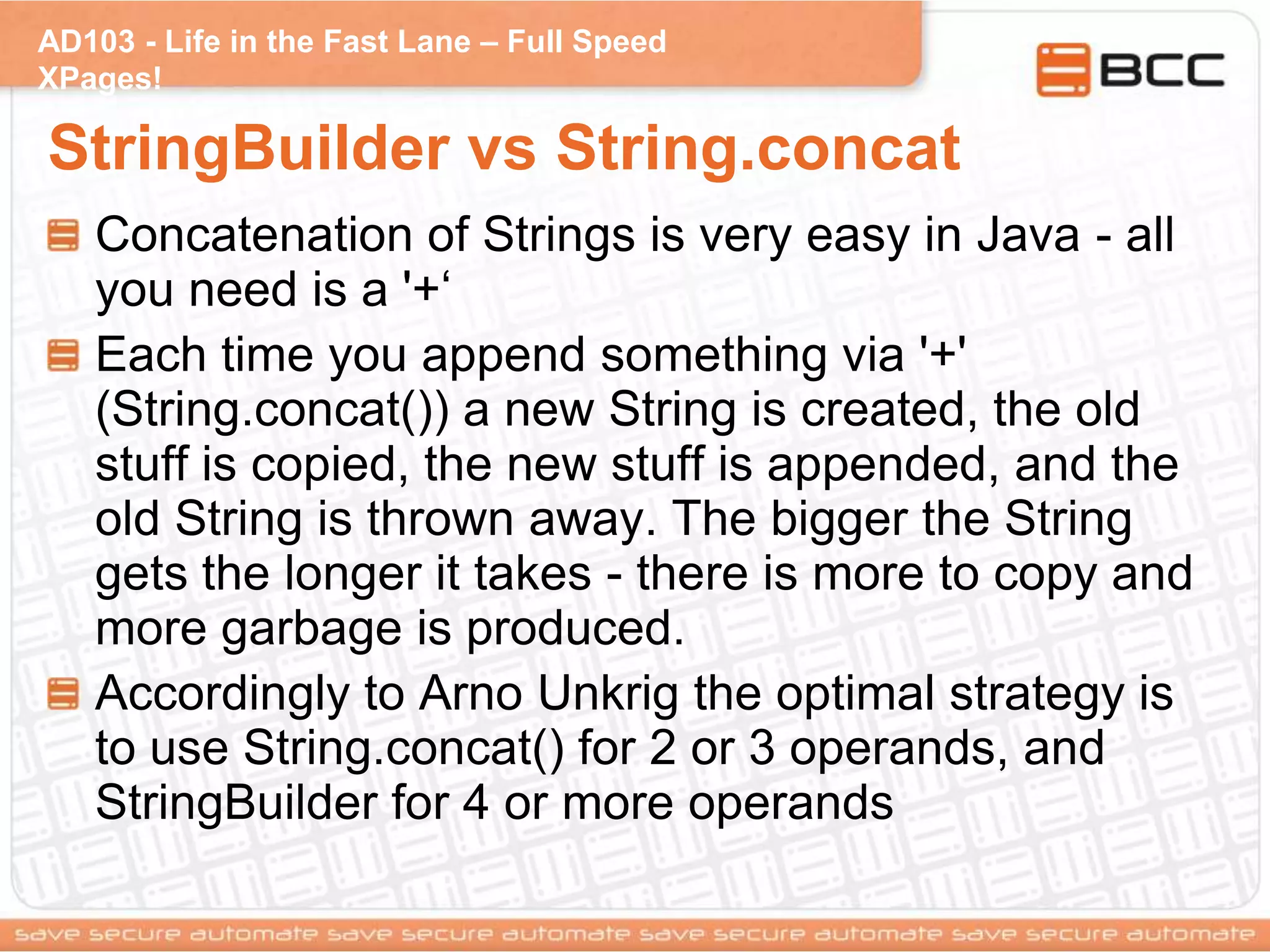 AD103 - Life in the Fast Lane – Full Speed XPages!

BCC

StringBuilder vs String.concat

Concatenation of Strings is very easy in Java - all you need is a '+‘

Each time you append something via '+' (String.concat()) a new String is created, the old stuff is copied, the new stuff is appended, and the old String is thrown away. The bigger the String gets the longer it takes - there is more to copy and more garbage is produced.

Accordingly to Arno Unkrig the optimal strategy is to use String.concat() for 2 or 3 operands, and StringBuilder for 4 or more operands

save secure automate save secure automate save secure automate save secure automate